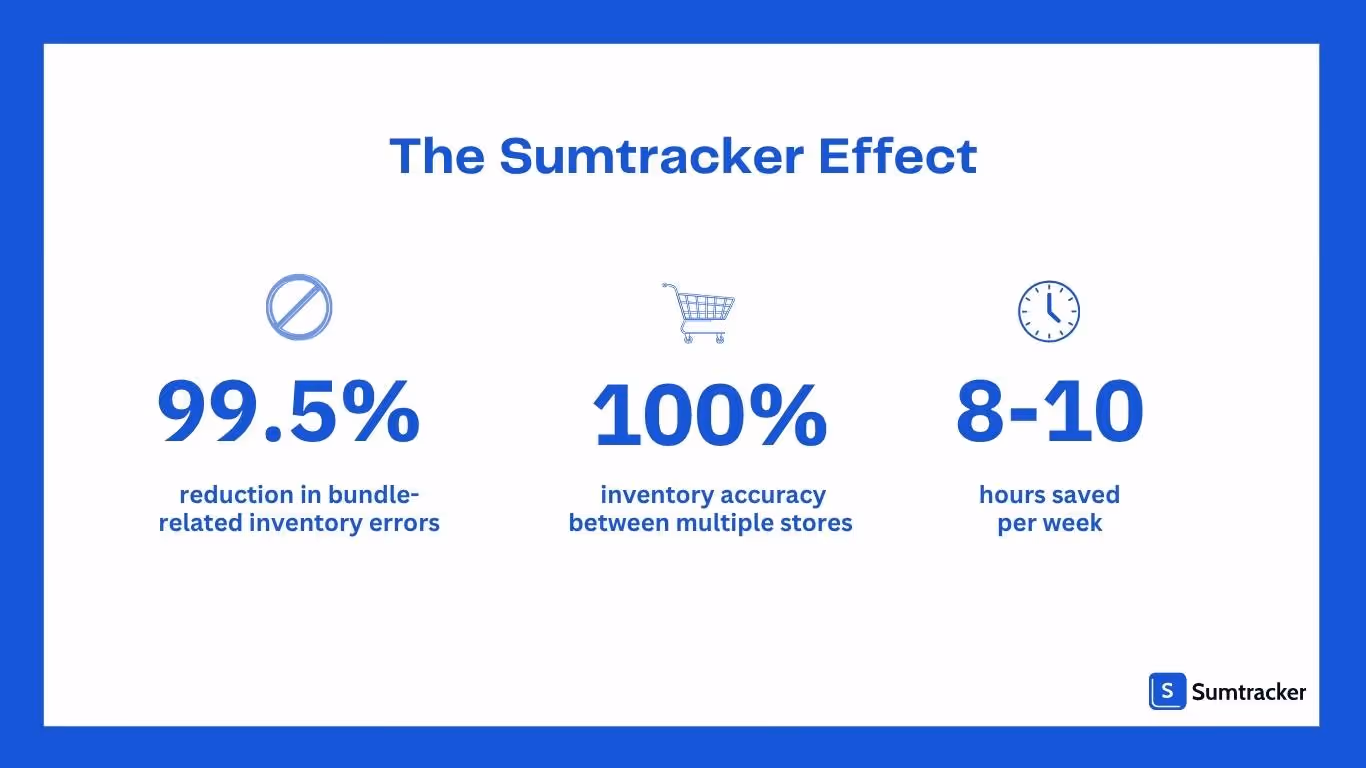 The Sumtracker Effect

99.5%

reduction in bundle-related inventory errors

100%

inventory accuracy between multiple stores

8-10

hours saved per week

S Sumtracker